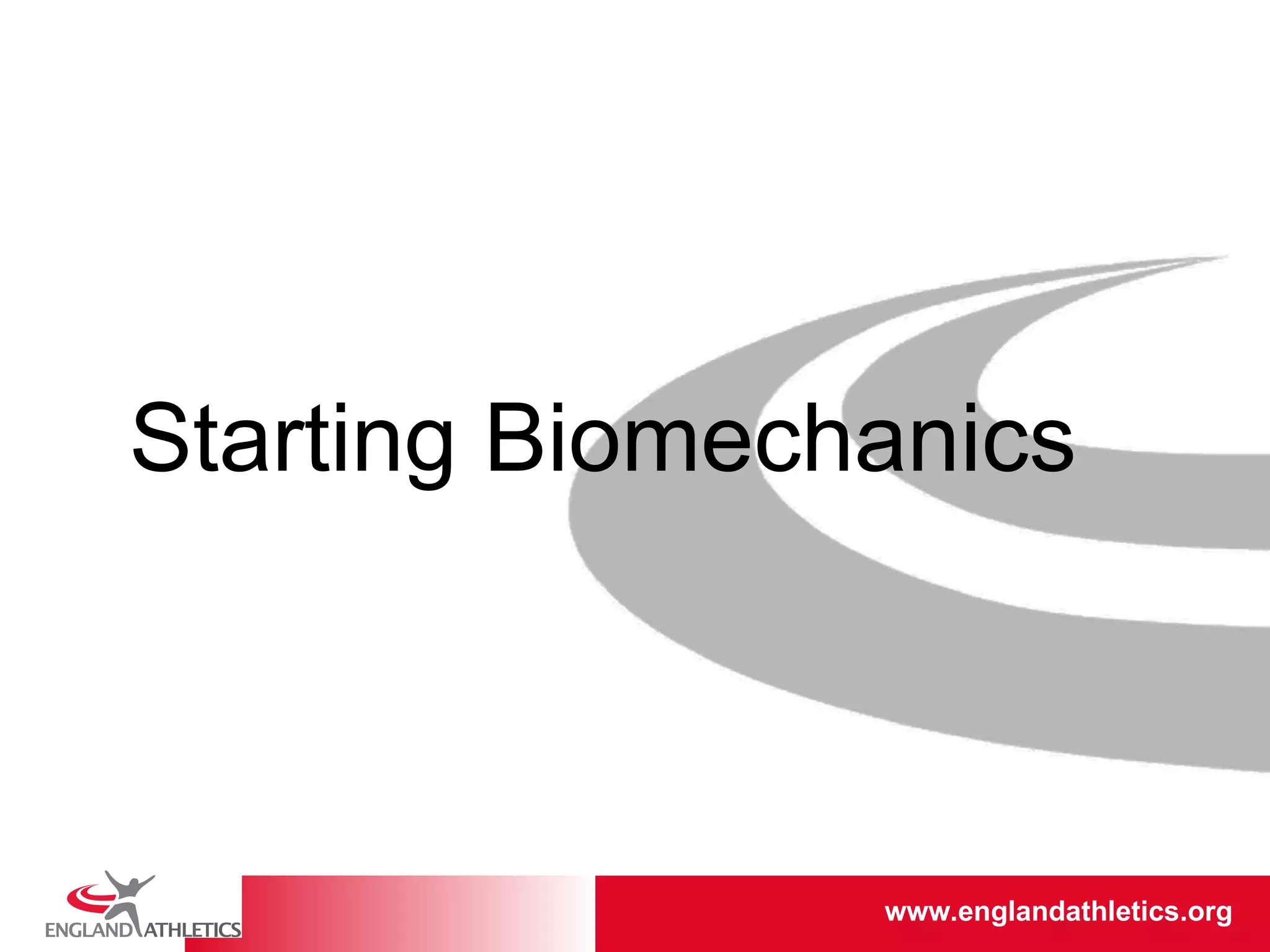 Starting Biomechanics

ENGLAND ATHLETICS

www.englandathletics.org